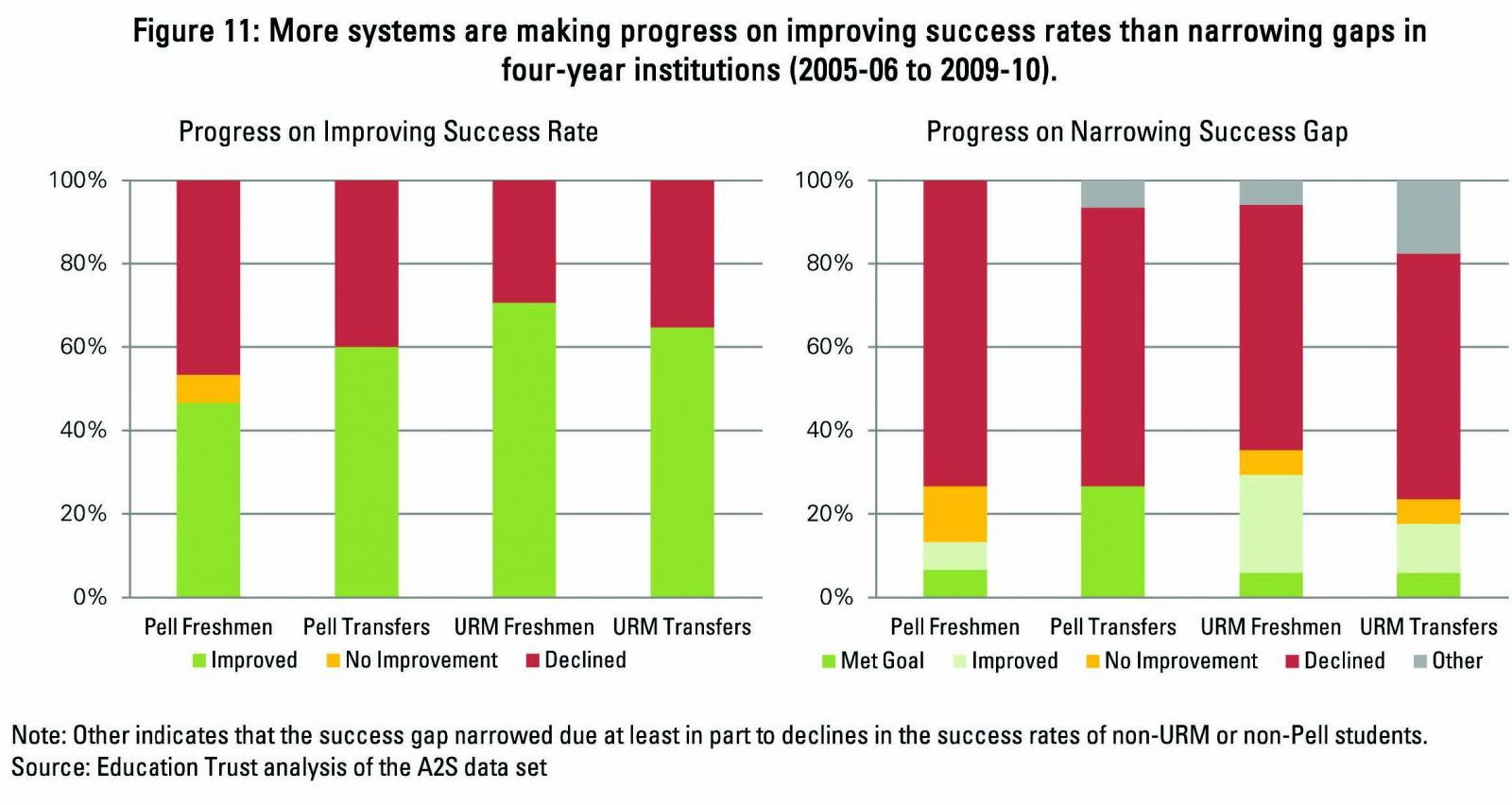 Figure 11: More systems are making progress on improving success rates than narrowing gaps in four-year institutions (2005-06 to 2009-10).

Progress on Improving Success Rate

100%
80%
60%
40%
20%
0%

Pell Freshmen
Pell Transfers
URM Freshmen
URM Transfers

Improved
No Improvement
Declined

Progress on Narrowing Success Gap

100%
80%
60%
40%
20%
0%

Pell Freshmen
Pell Transfers
URM Freshmen
URM Transfers

Met Goal
Improved
No Improvement
Declined
Other

Note: Other indicates that the success gap narrowed due at least in part to declines in the success rates of non-URM or non-Pell students.
Source: Education Trust analysis of the A2S data set